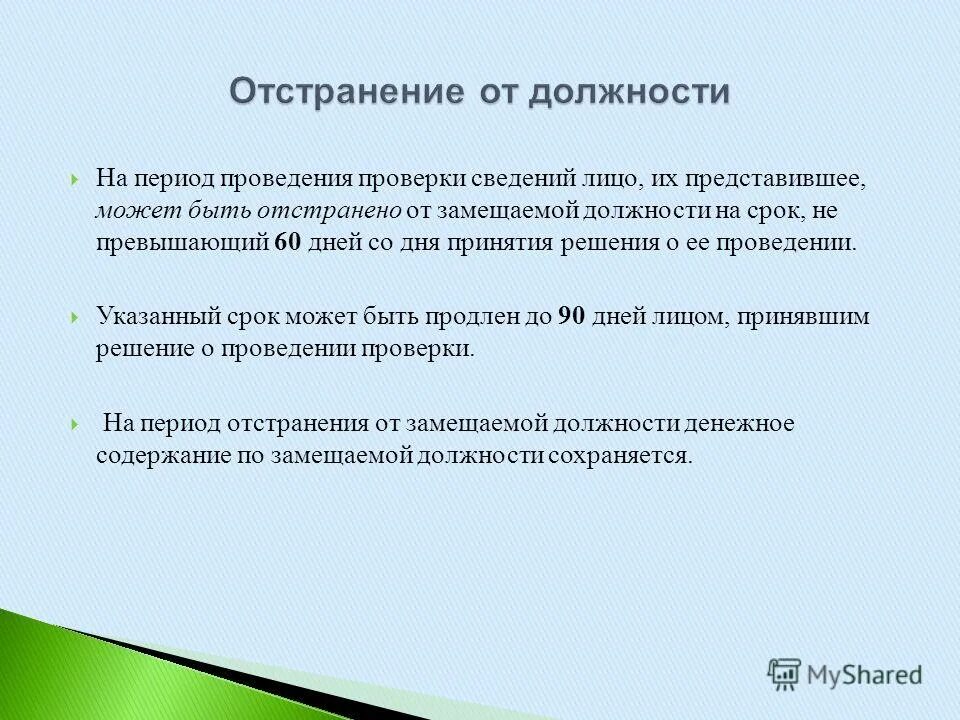 Отстранение от должности

На период проведения проверки сведений лицо, их представившее, может быть отстранено от замещаемой должности на срок, не превышающий 60 дней со дня принятия решения о ее проведении.

Указанный срок может быть продлен до 90 дней лицом, принявшим решение о проведении проверки.

На период отстранения от замещаемой должности денежное содержание по замещаемой должности сохраняется.

MyShared